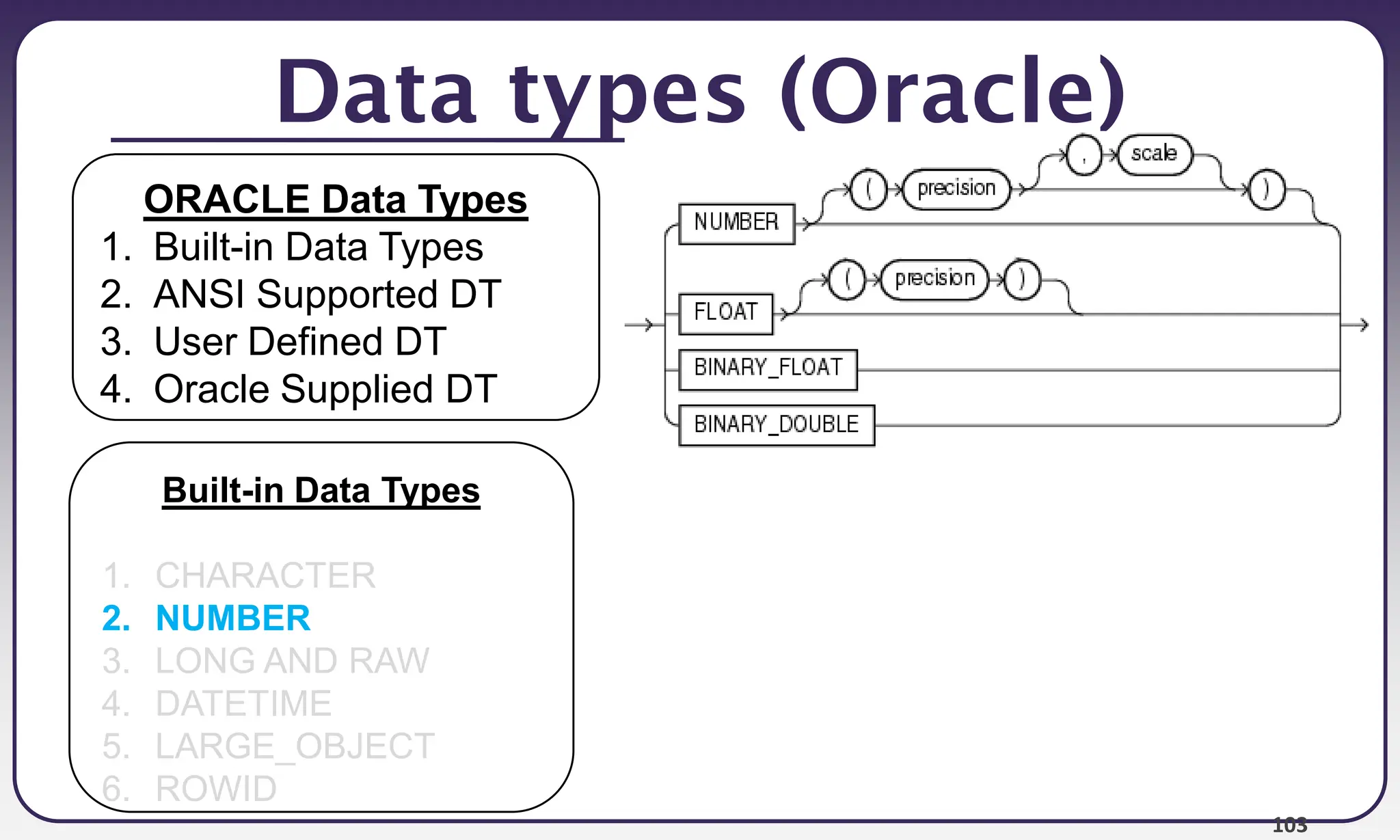 Data types (Oracle)

ORACLE Data Types
1. Built-in Data Types
2. ANSI Supported DT
3. User Defined DT
4. Oracle Supplied DT

Built-in Data Types

1. CHARACTER
2. NUMBER
3. LONG AND RAW
4. DATETIME
5. LARGE_OBJECT
6. ROWID

NUMBER ( precision , scale )
FLOAT ( precision )
BINARY_FLOAT
BINARY_DOUBLE

103